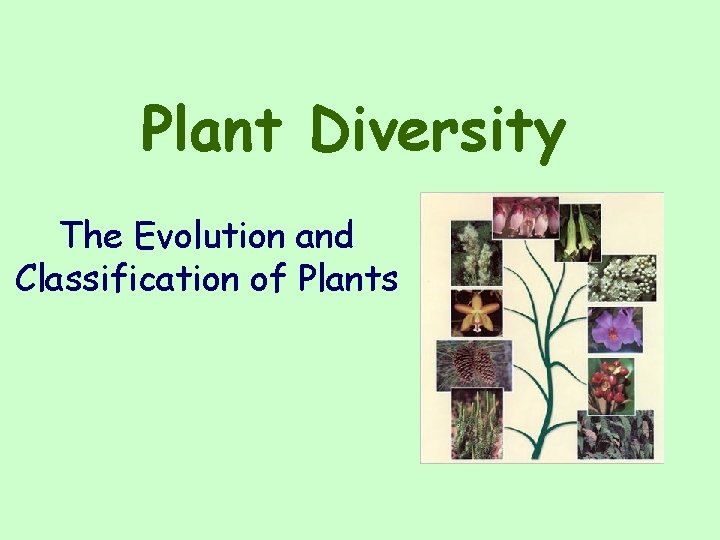 Plant Diversity

The Evolution and Classification of Plants